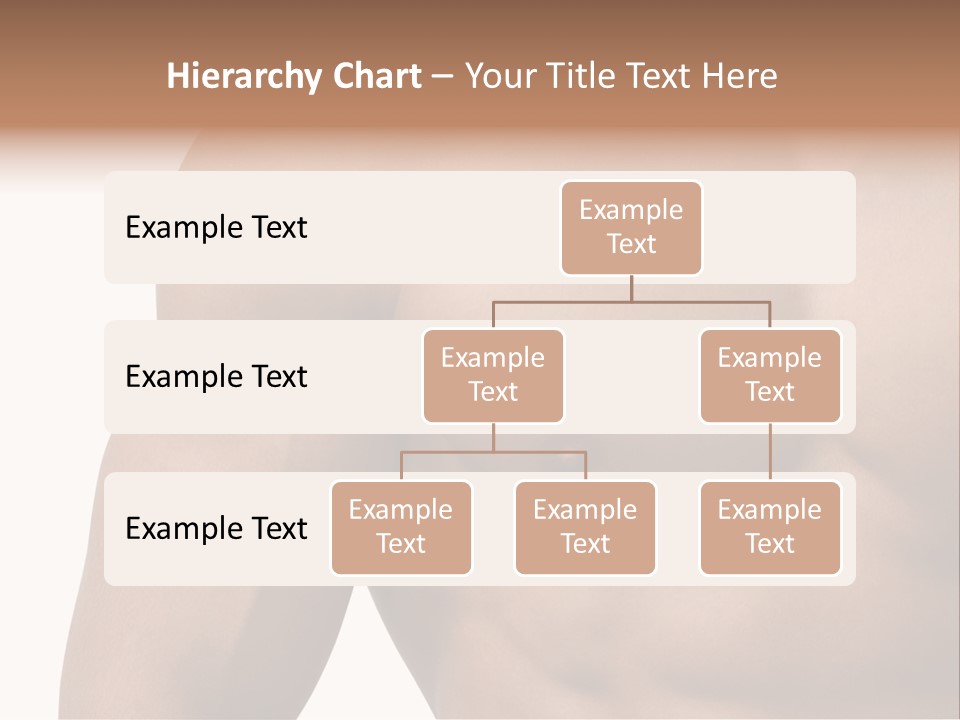 Hierarchy Chart – Your Title Text Here

Example Text

Example Text

Example Text

Example Text

Example Text

Example Text

Example Text

Example Text

Example Text